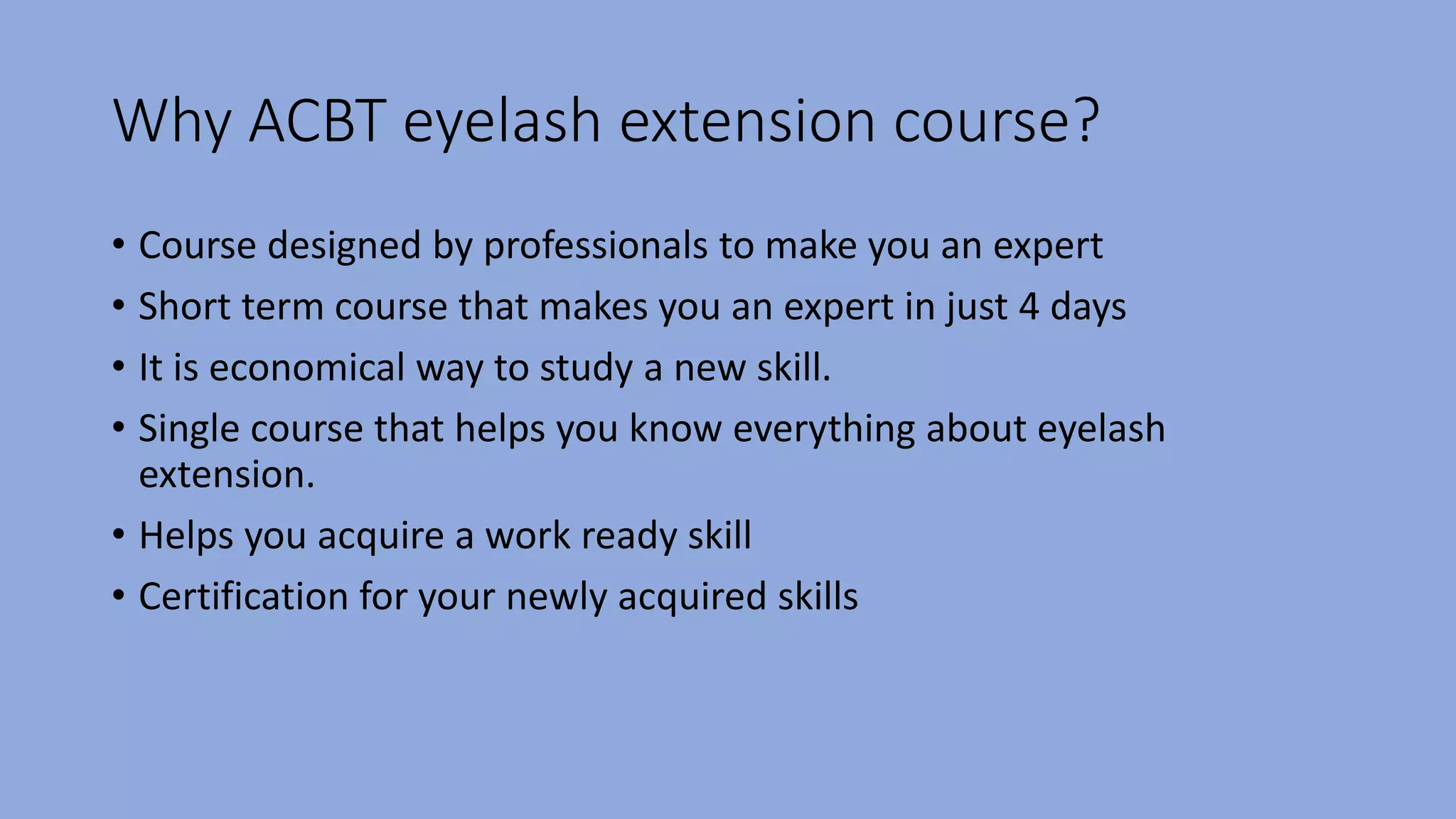 Why ACBT eyelash extension course?

• Course designed by professionals to make you an expert
• Short term course that makes you an expert in just 4 days
• It is economical way to study a new skill.
• Single course that helps you know everything about eyelash extension.
• Helps you acquire a work ready skill
• Certification for your newly acquired skills